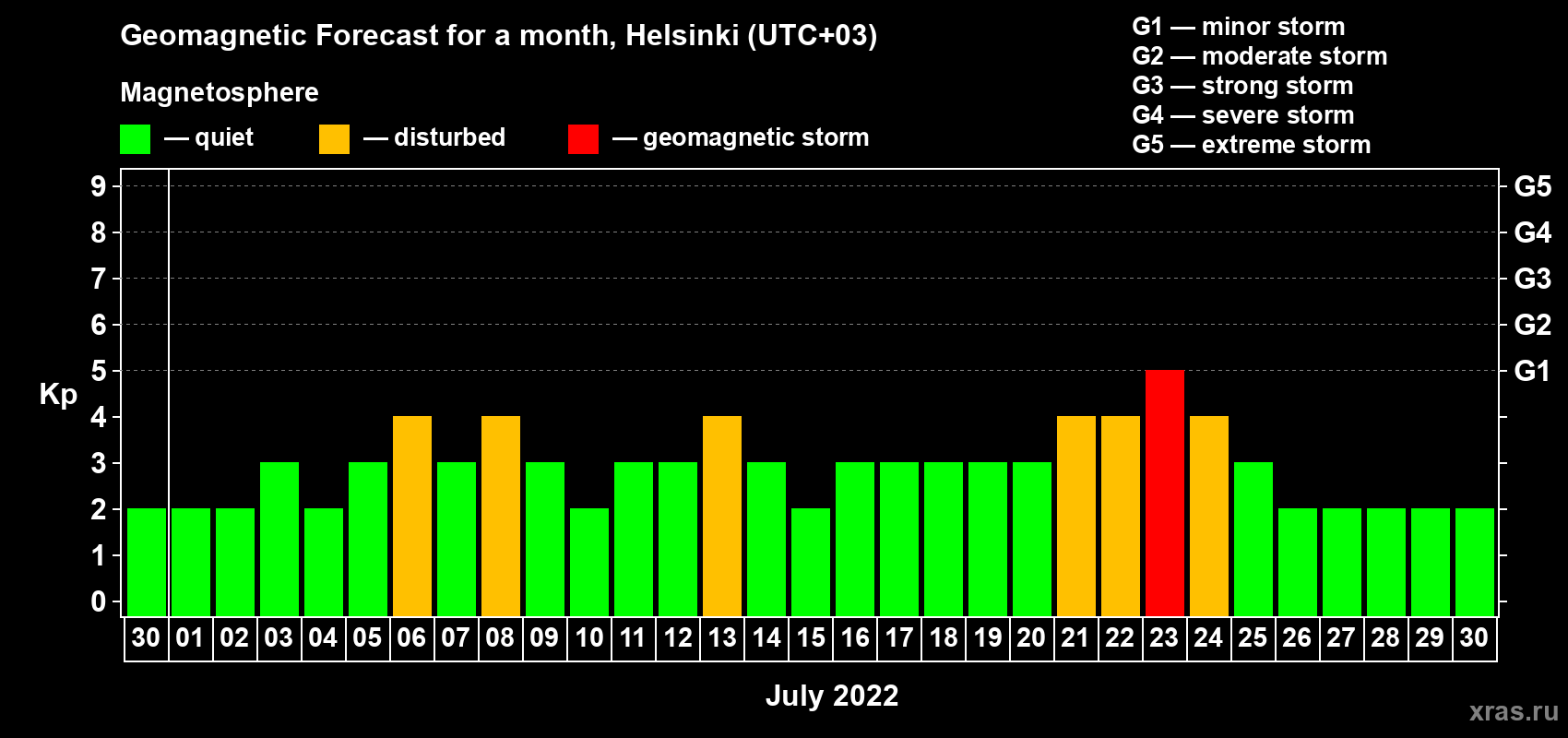 Geomagnetic Forecast for a month, Helsinki (UTC+03)

Magnetosphere

— quiet — disturbed — geomagnetic storm

G1 — minor storm
G2 — moderate storm
G3 — strong storm
G4 — severe storm
G5 — extreme storm

Kp

9
8
7
6
5
4
3
2
1
0

G5
G4
G3
G2
G1

30 01 02 03 04 05 06 07 08 09 10 11 12 13 14 15 16 17 18 19 20 21 22 23 24 25 26 27 28 29 30

July 2022

xras.ru